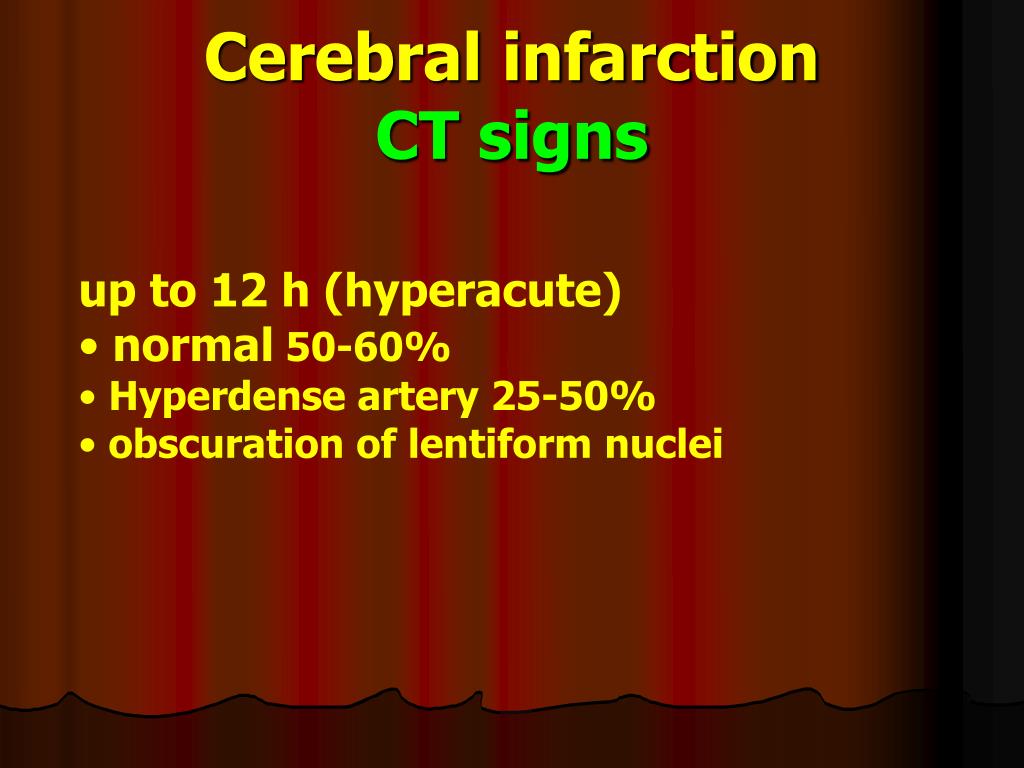 Cerebral infarction
CT signs

up to 12 h (hyperacute)
• normal 50-60%
• Hyperdense artery 25-50%
• obscuration of lentiform nuclei